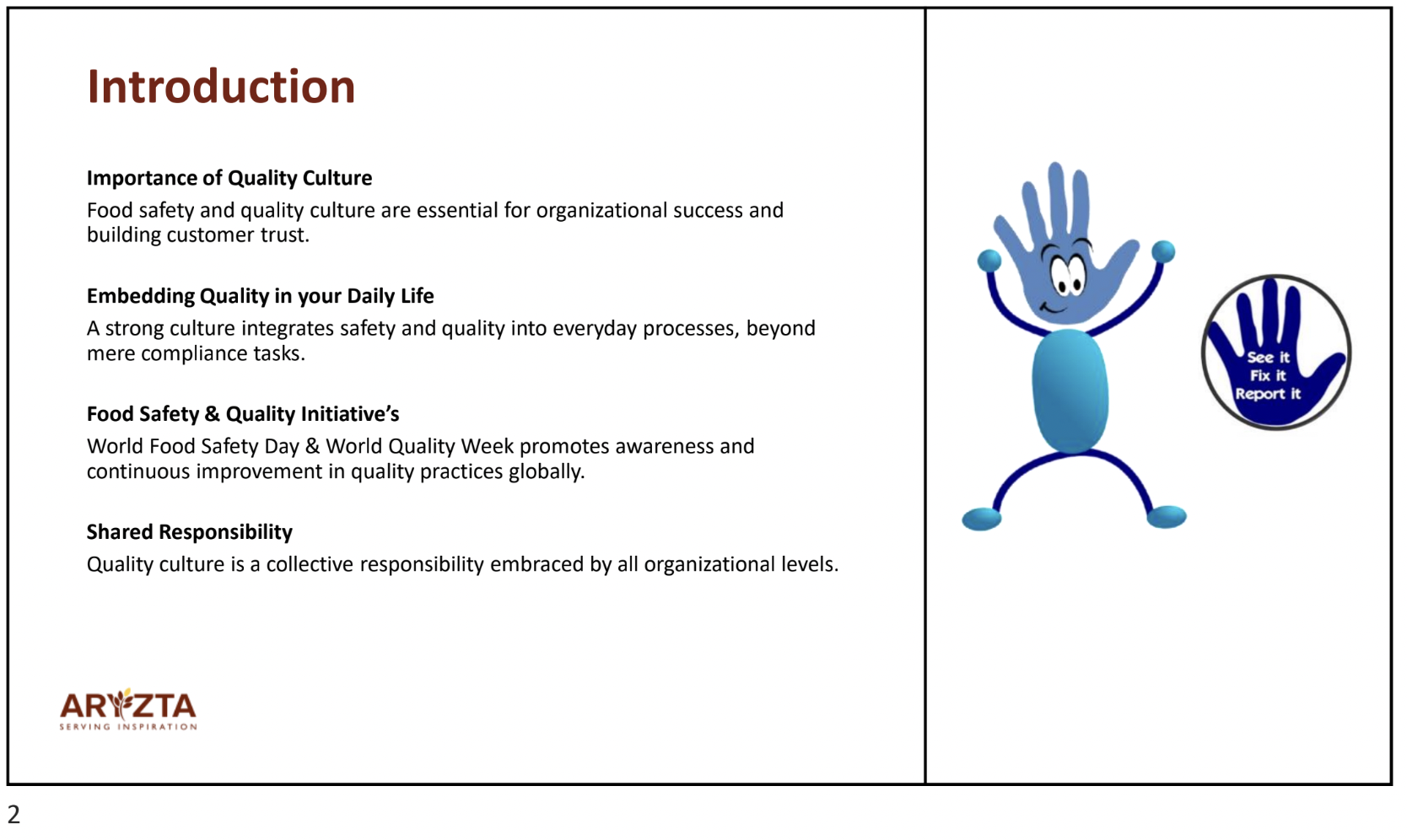 Introduction

Importance of Quality Culture

Food safety and quality culture are essential for organizational success and building customer trust.

Embedding Quality in your Daily Life

A strong culture integrates safety and quality into everyday processes, beyond mere compliance tasks.

Food Safety & Quality Initiative's

World Food Safety Day & World Quality Week promotes awareness and continuous improvement in quality practices globally.

Shared Responsibility

Quality culture is a collective responsibility embraced by all organizational levels.

See it
Fix it
Report it

ARYZTA
SERVING INSPIRATION

2